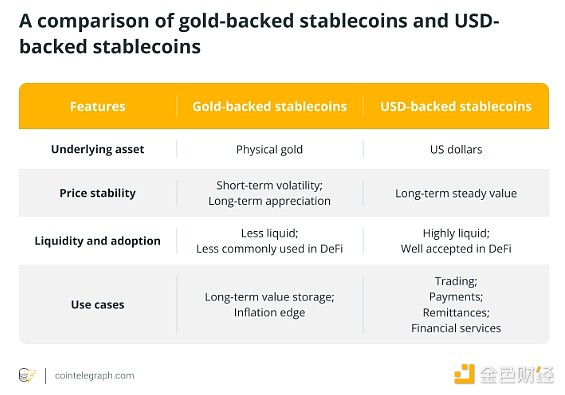 A comparison of gold-backed stablecoins and USD-backed stablecoins

| Features | Gold-backed stablecoins | USD-backed stablecoins |
|---|---|---|
| Underlying asset | Physical gold | US dollars |
| Price stability | Short-term volatility; Long-term appreciation | Long-term steady value |
| Liquidity and adoption | Less liquid; Less commonly used in DeFi | Highly liquid; Well accepted in DeFi |
| Use cases | Long-term value storage; Inflation edge | Trading; Payments; Remittances; Financial services |

cointelegraph.com

金色财经